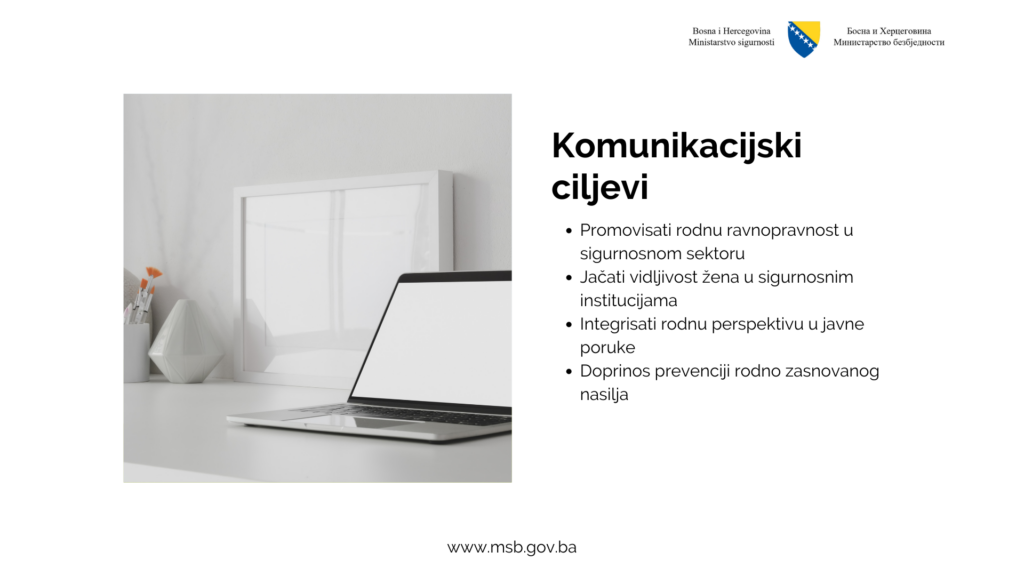 Bosna i Hercegovina
Ministarstvo sigurnosti

Босна и Херцеговина
Министарство безбједности

Komunikacijski ciljevi

- Promovisati rodnu ravnopravnost u sigurnosnom sektoru
- Jačati vidljivost žena u sigurnosnim institucijama
- Integrisati rodnu perspektivu u javne poruke
- Doprinos prevenciji rodno zasnovanog nasilja

www.msb.gov.ba